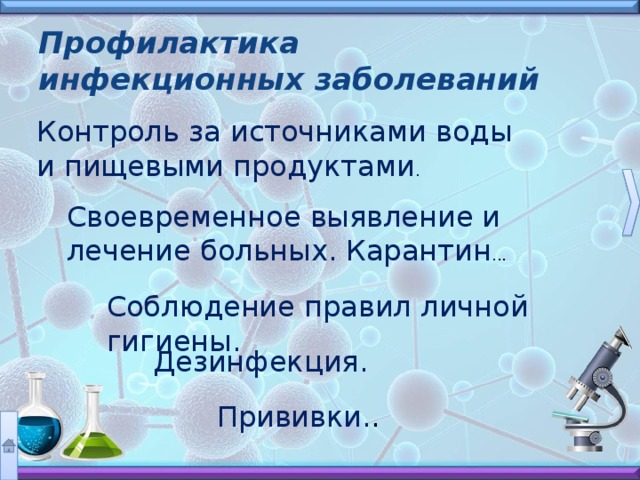 Профилактика инфекционных заболеваний

Контроль за источниками воды и пищевыми продуктами.

Своевременное выявление и лечение больных. Карантин…

Соблюдение правил личной гигиены.

Дезинфекция.

Прививки..